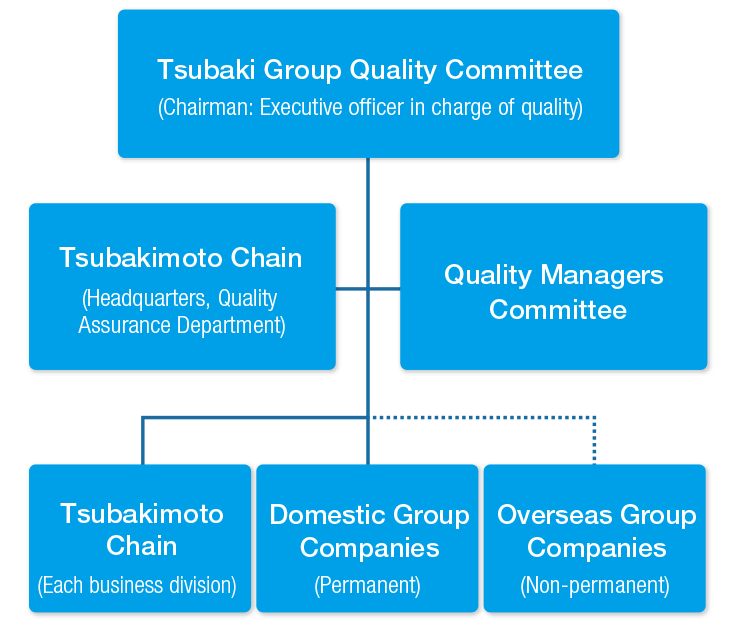 Tsubaki Group Quality Committee
(Chairman: Executive officer in charge of quality)

Tsubakimoto Chain
(Headquarters, Quality Assurance Department)

Quality Managers Committee

Tsubakimoto Chain
(Each business division)

Domestic Group Companies
(Permanent)

Overseas Group Companies
(Non-permanent)